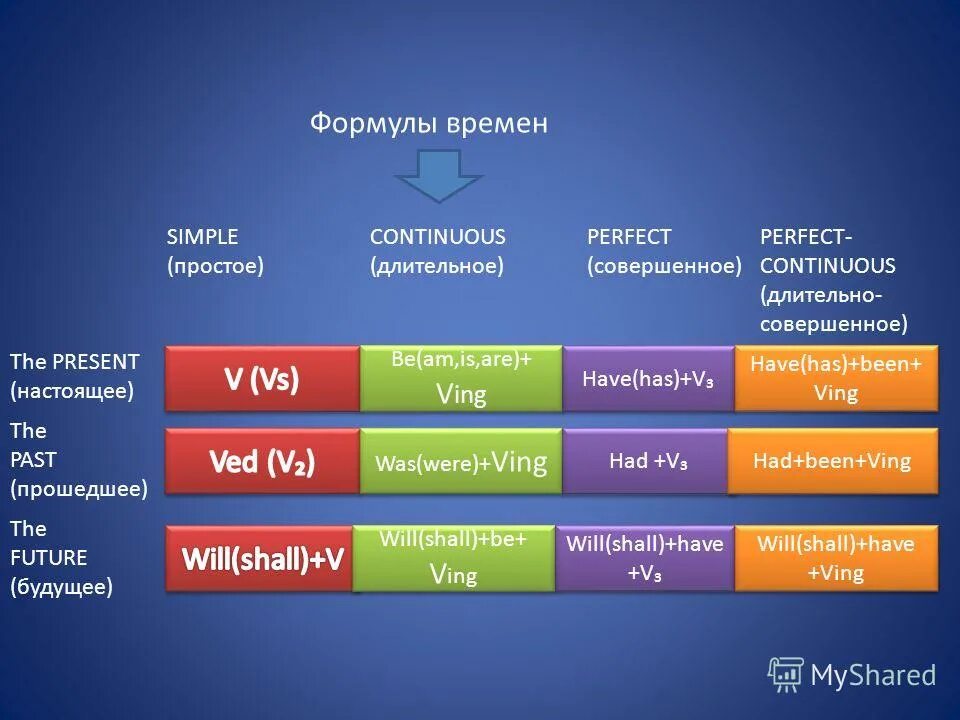 Формулы времен

| | SIMPLE (простое) | CONTINUOUS (длительное) | PERFECT (совершенное) | PERFECT-CONTINUOUS (длительно-совершенное) |
|---|---|---|---|---|
| The PRESENT (настоящее) | V (Vs) | Be(am,is,are)+ Ving | Have(has)+V₃ | Have(has)+been+ Ving |
| The PAST (прошедшее) | Ved (V₂) | Was(were)+Ving | Had +V₃ | Had+been+Ving |
| The FUTURE (будущее) | Will(shall)+V | Will(shall)+be+ Ving | Will(shall)+have +V₃ | Will(shall)+have +Ving |

MyShared